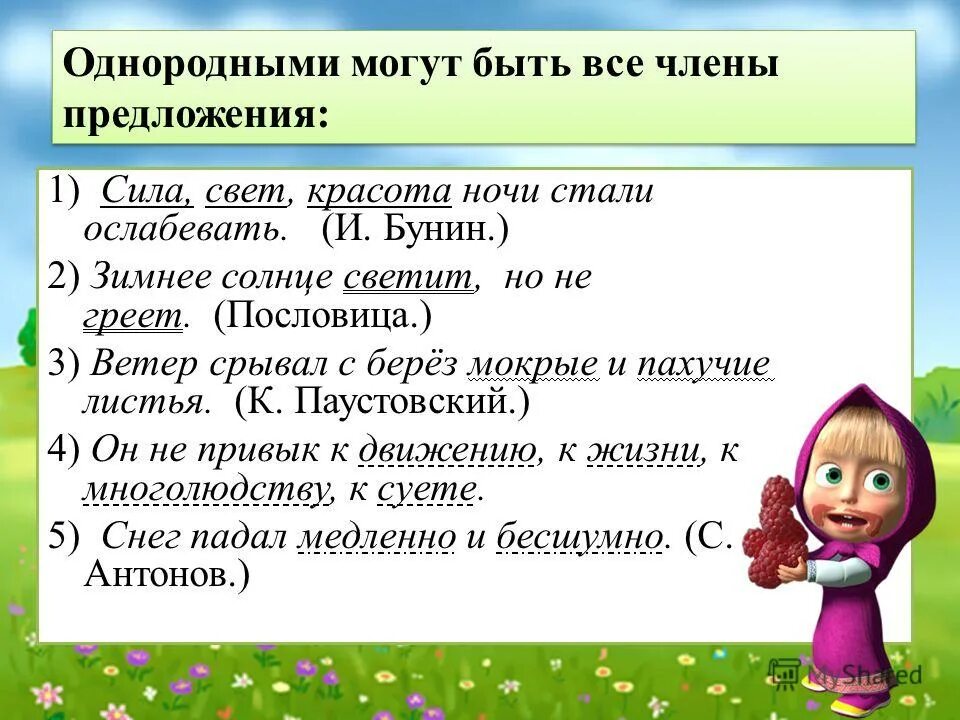 Однородными могут быть все члены предложения:

1) Сила, свет, красота ночи стали ослабевать. (И. Бунин.)

2) Зимнее солнце светит, но не греет. (Пословица.)

3) Ветер срывал с берёз мокрые и пахучие листья. (К. Паустовский.)

4) Он не привык к движению, к жизни, к многолюдству, к суете.

5) Снег падал медленно и бесшумно. (С. Антонов.)

MyShared